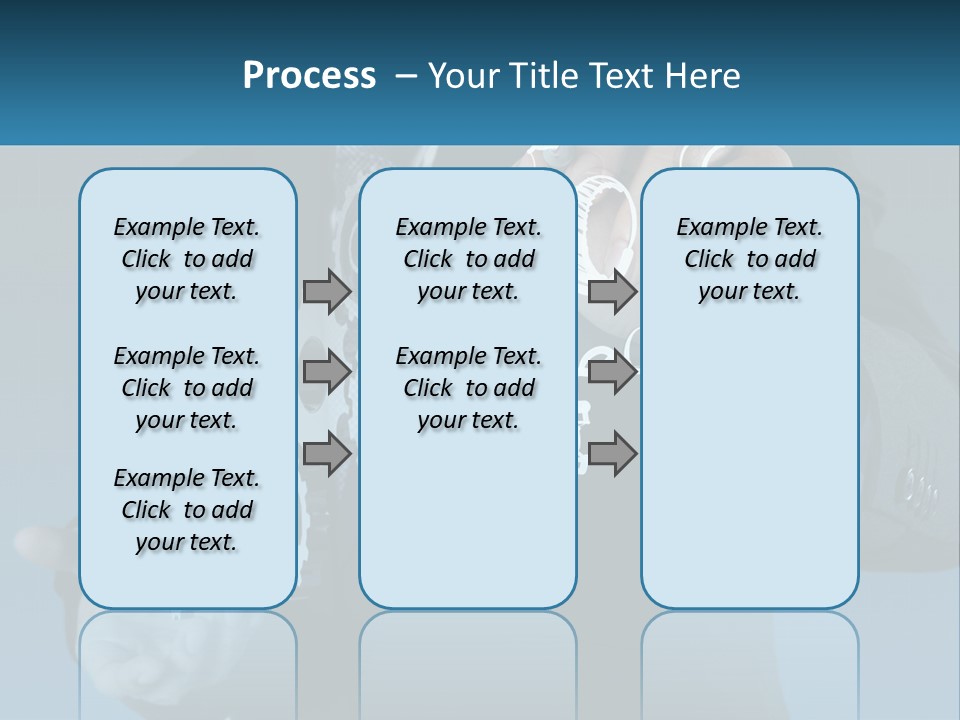 Process – Your Title Text Here

Example Text. Click to add your text.

Example Text. Click to add your text.

Example Text. Click to add your text.

Example Text. Click to add your text.

Example Text. Click to add your text.

Example Text. Click to add your text.